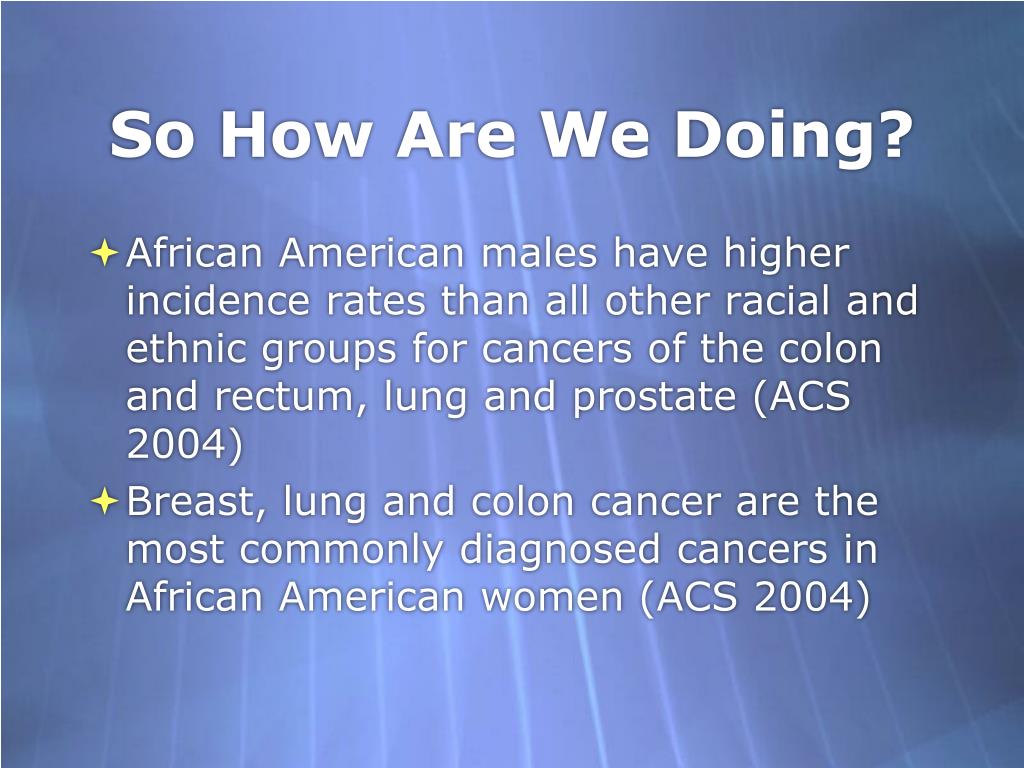 So How Are We Doing?

African American males have higher incidence rates than all other racial and ethnic groups for cancers of the colon and rectum, lung and prostate (ACS 2004)

Breast, lung and colon cancer are the most commonly diagnosed cancers in African American women (ACS 2004)